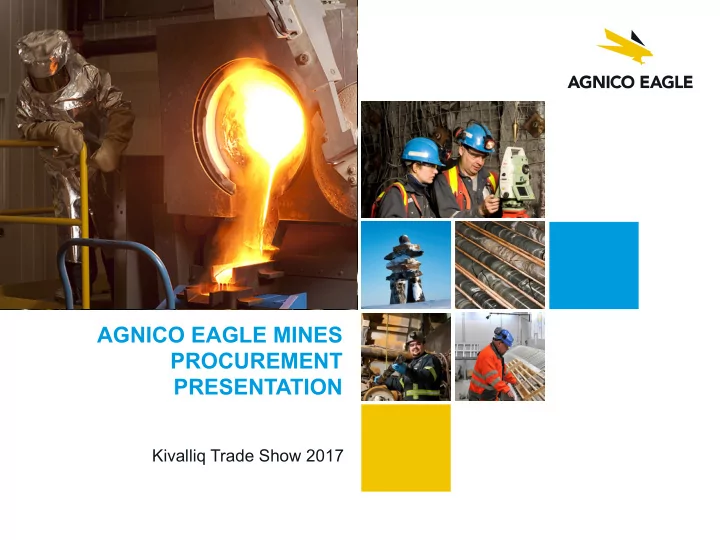 AGNICO EAGLE

AGNICO EAGLE MINES PROCUREMENT PRESENTATION

Kivalliq Trade Show 2017